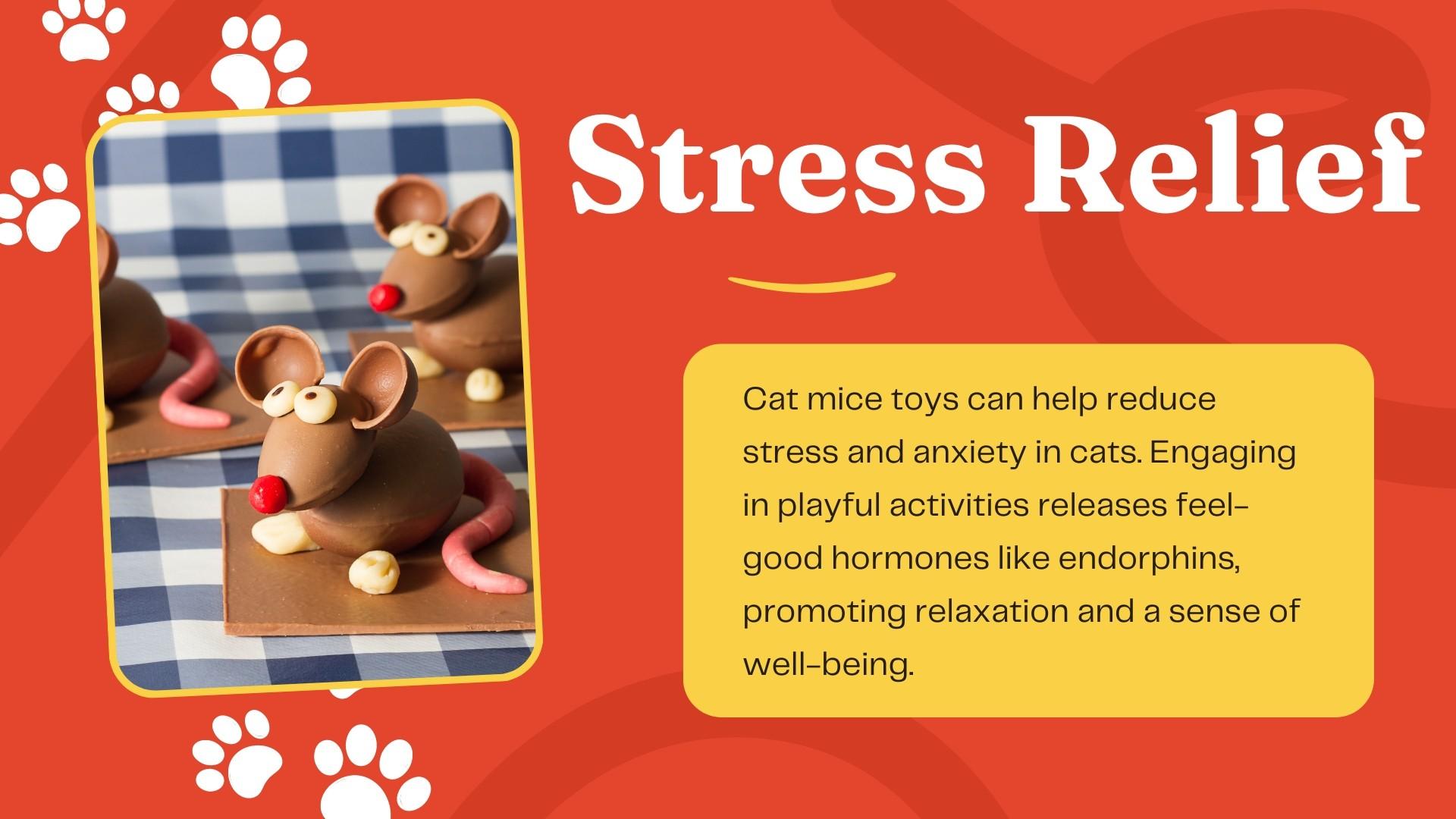 Stress Relief

Cat mice toys can help reduce stress and anxiety in cats. Engaging in playful activities releases feel-good hormones like endorphins, promoting relaxation and a sense of well-being.